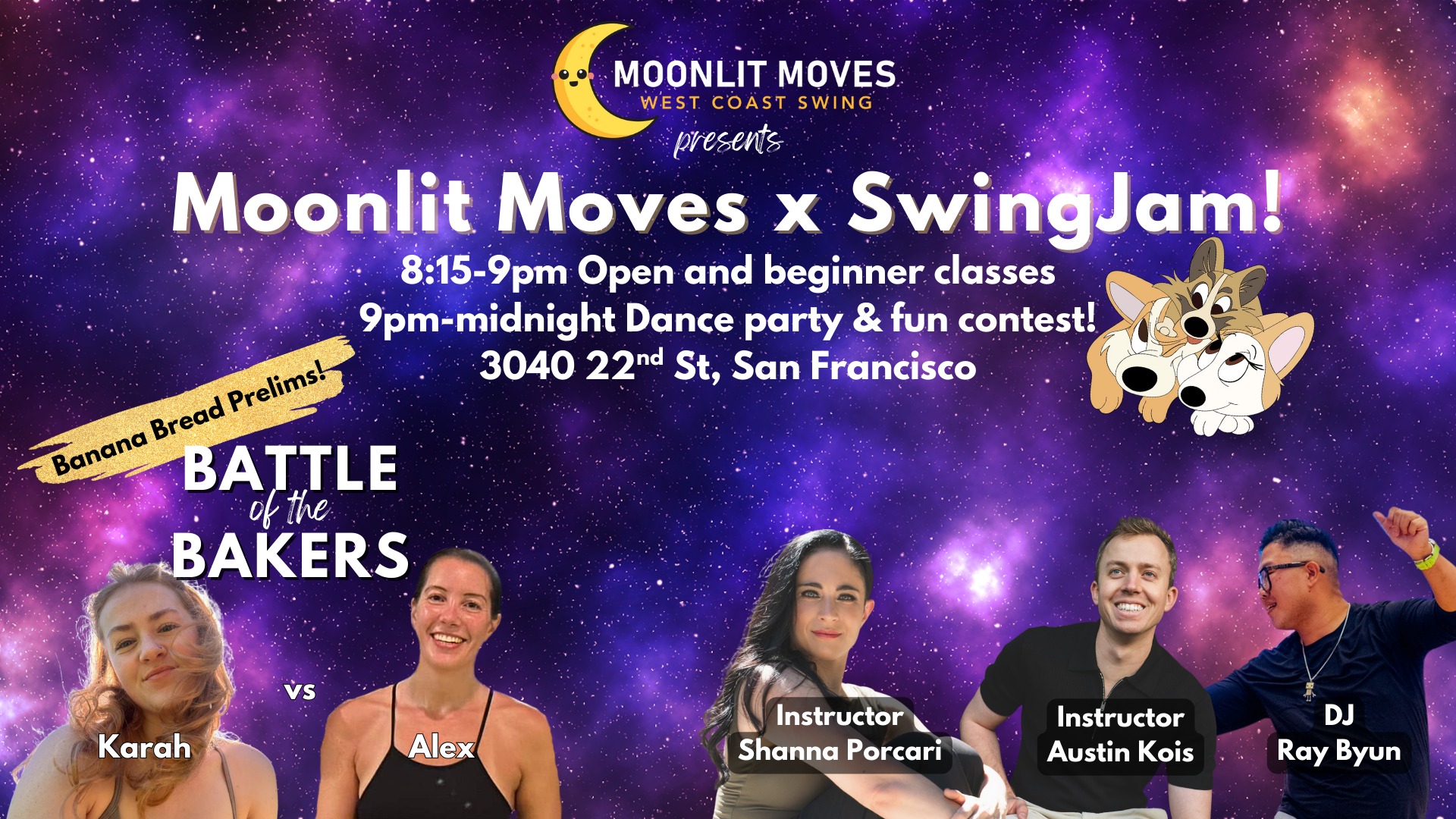 MOONLIT MOVES
WEST COAST SWING
presents

Moonlit Moves x SwingJam!

8:15-9pm Open and beginner classes
9pm-midnight Dance party & fun contest!
3040 22$^{nd}$ St, San Francisco

Banana Bread Prelims!

BATTLE of the BAKERS

Karah

vs

Alex

Instructor
Shanna Porcari

Instructor
Austin Kois

DJ
Ray Byun